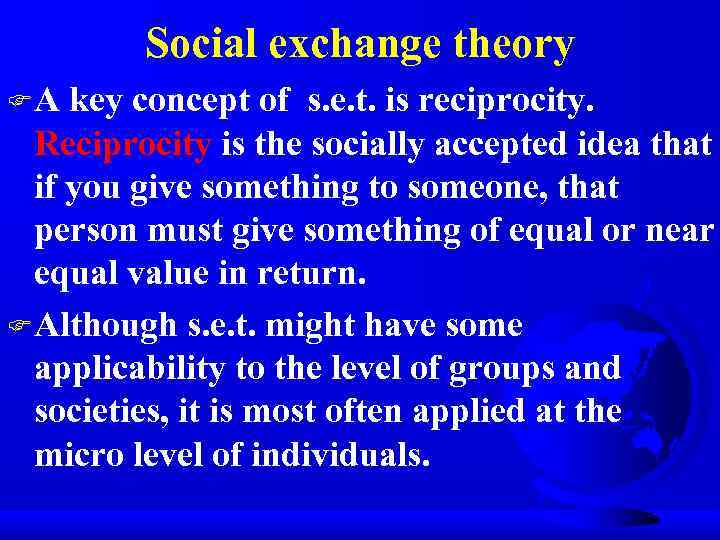 Social exchange theory

A key concept of s.e.t. is reciprocity. Reciprocity is the socially accepted idea that if you give something to someone, that person must give something of equal or near equal value in return.

Although s.e.t. might have some applicability to the level of groups and societies, it is most often applied at the micro level of individuals.